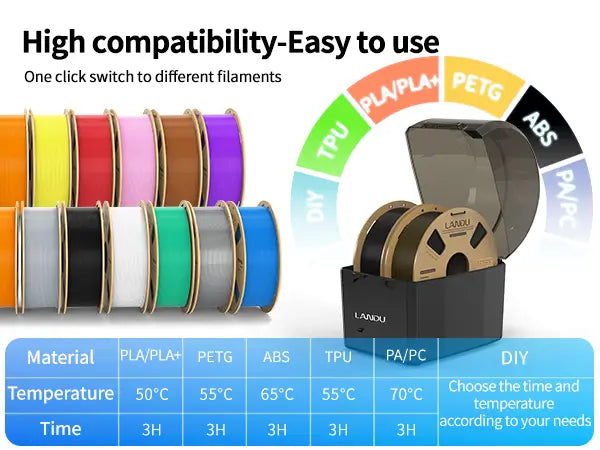 High compatibility-Easy to use

One click switch to different filaments

DIY TPU PLA/PLA+ PETG ABS PA/PC

LANDU

LANDU

| Material | PLA/PLA+ | PETG | ABS | TPU | PA/PC | DIY |
|---|---|---|---|---|---|---|
| Temperature | 50°C | 55°C | 65°C | 55°C | 70°C | Choose the time and temperature according to your needs |
| Time | 3H | 3H | 3H | 3H | 3H | |